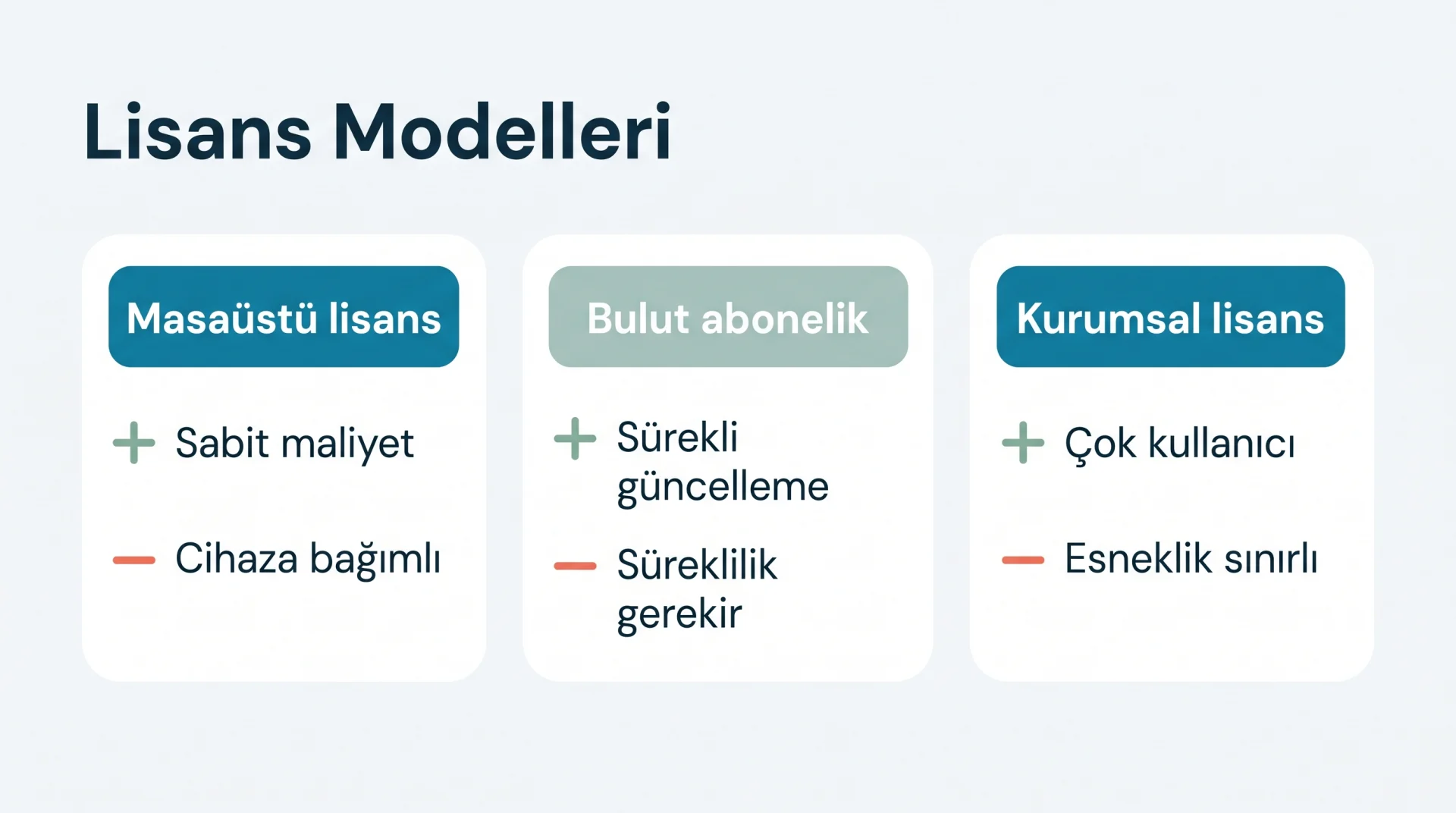 Lisans Modelleri

Masaüstü lisans

+ Sabit maliyet

— Cihaza bağımlı

Bulut abonelik

+ Sürekli güncelleme

— Süreklilik gerekir

Kurumsal lisans

+ Çok kullanıcı

— Esneklik sınırlı